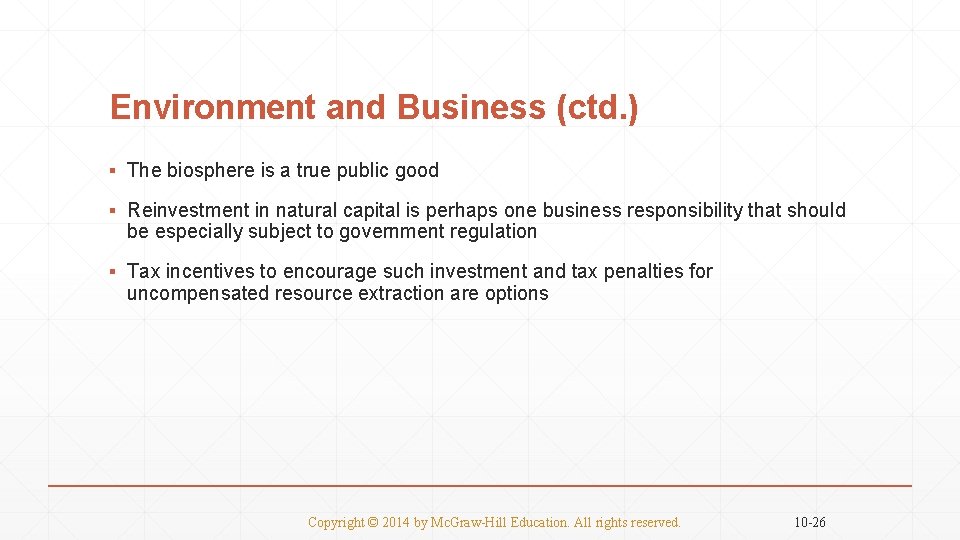 Environment and Business (ctd.)

▪ The biosphere is a true public good

▪ Reinvestment in natural capital is perhaps one business responsibility that should be especially subject to government regulation

▪ Tax incentives to encourage such investment and tax penalties for uncompensated resource extraction are options

Copyright © 2014 by McGraw-Hill Education. All rights reserved.

10-26